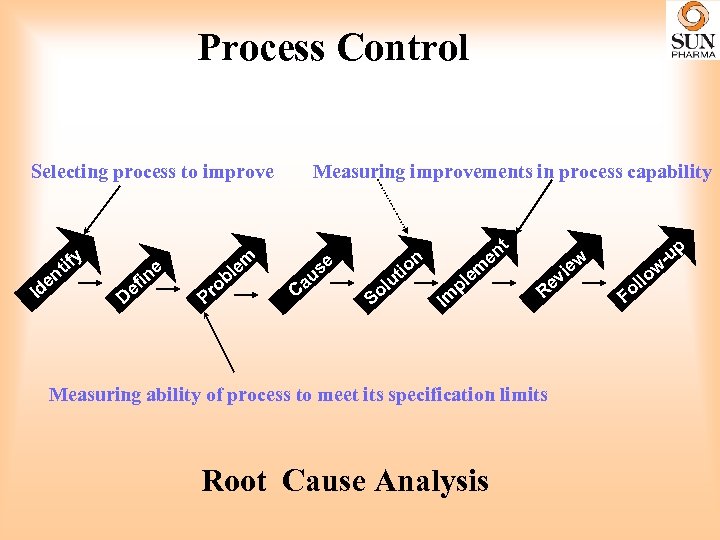 Process Control

SUN PHARMA

Selecting process to improve

Measuring improvements in process capability

Identify

Define

Problem

Cause

Solution

Implement

Review

Follow-up

Measuring ability of process to meet its specification limits

Root Cause Analysis